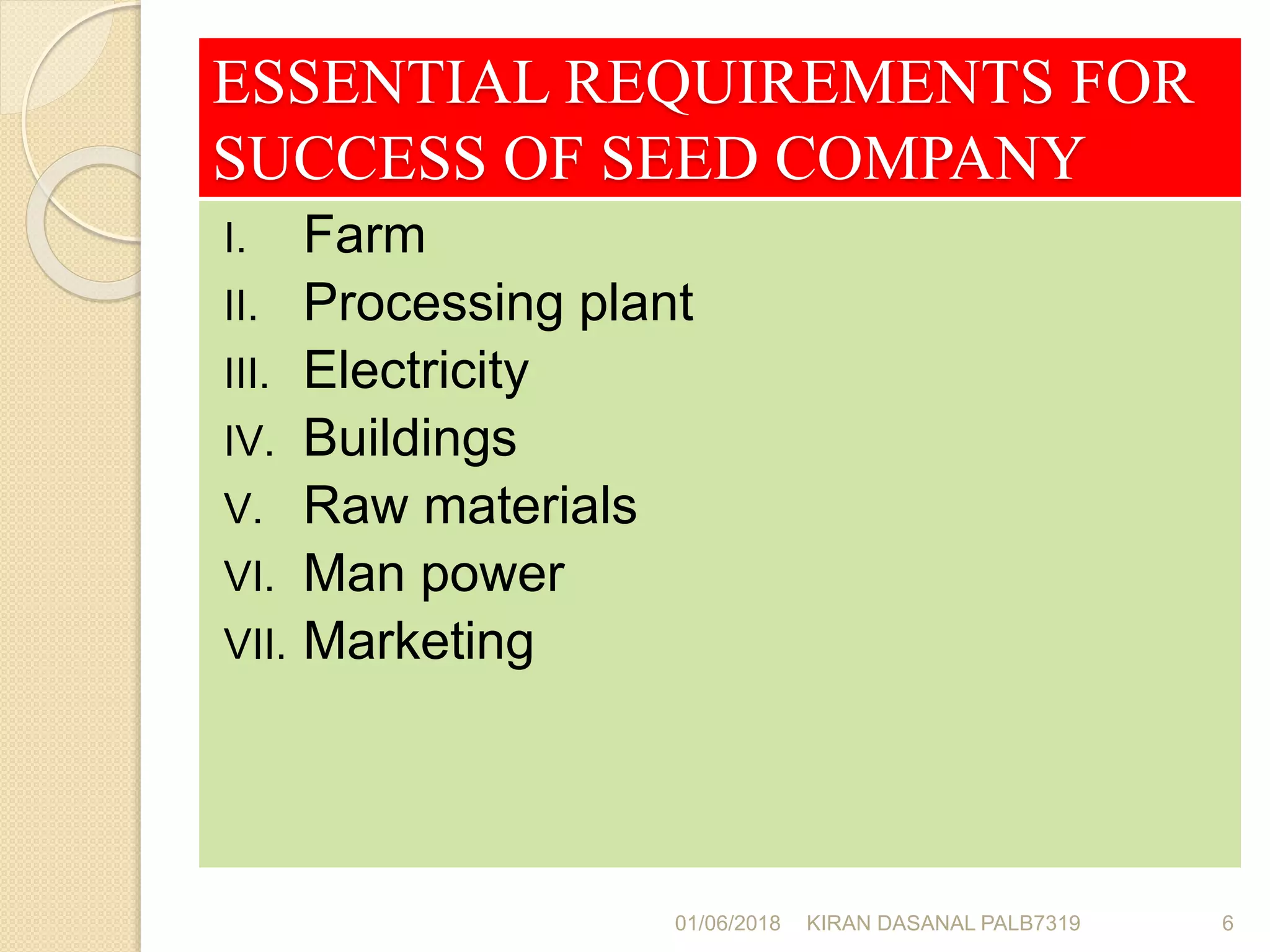 ESSENTIAL REQUIREMENTS FOR SUCCESS OF SEED COMPANY

I. Farm
II. Processing plant
III. Electricity
IV. Buildings
V. Raw materials
VI. Man power
VII. Marketing

01/06/2018 KIRAN DASANAL PALB7319 6